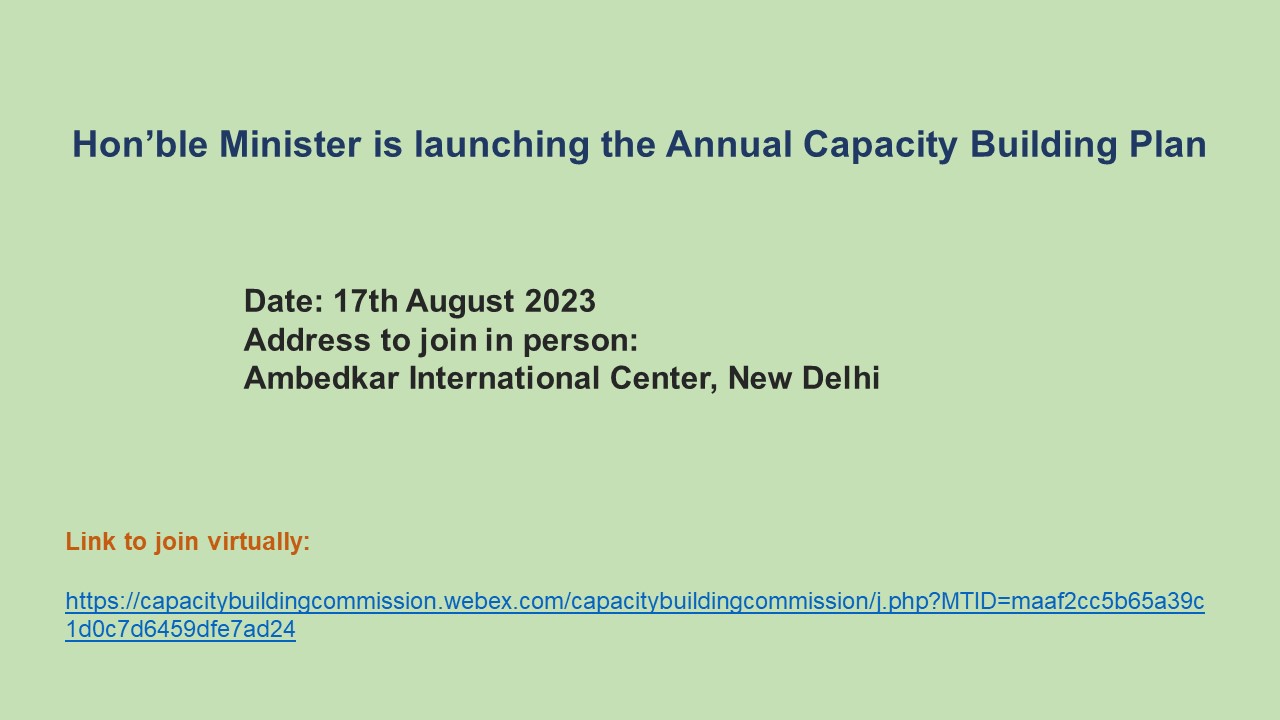 Hon’ble Minister is launching the Annual Capacity Building Plan

Date: 17th August 2023
Address to join in person:
Ambedkar International Center, New Delhi

Link to join virtually:

https://capacitybuildingcommission.webex.com/capacitybuildingcommission/j.php?MTID=maaf2cc5b65a39c1d0c7d6459dfe7ad24